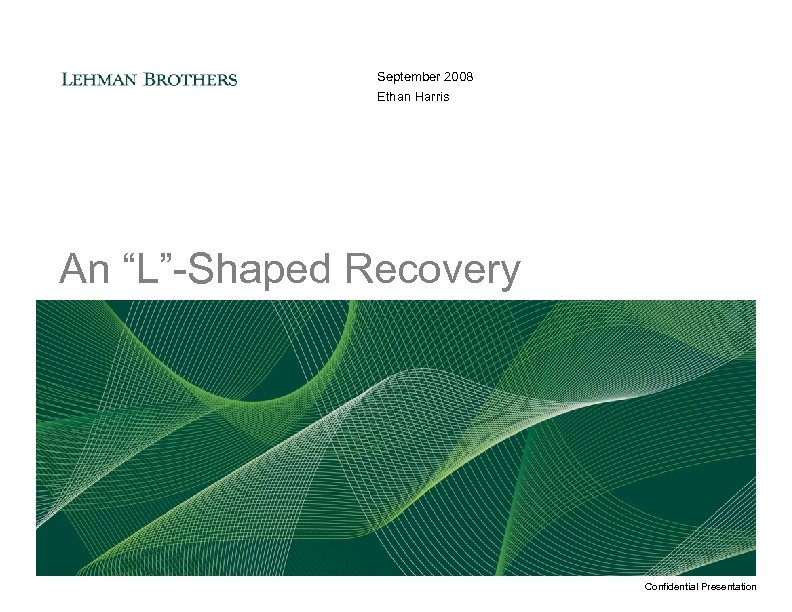 LEHMAN BROTHERS

September 2008
Ethan Harris

An “L”-Shaped Recovery

Confidential Presentation